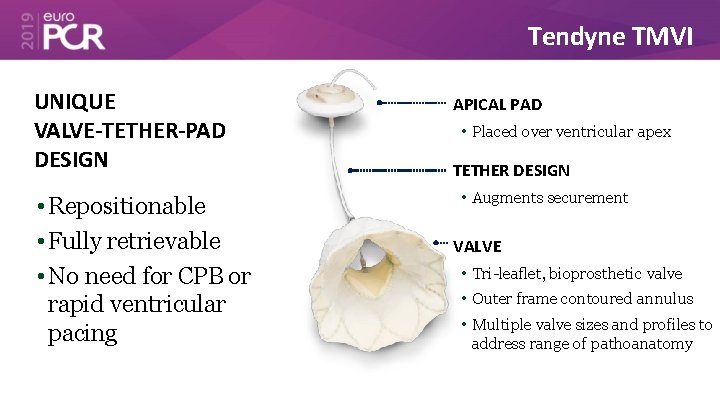 2019 euro PCR

Tendyne TMVI

UNIQUE VALVE-TETHER-PAD DESIGN

• Repositionable
• Fully retrievable
• No need for CPB or rapid ventricular pacing

APICAL PAD
• Placed over ventricular apex

TETHER DESIGN
• Augments securement

VALVE
• Tri-leaflet, bioprosthetic valve
• Outer frame contoured annulus
• Multiple valve sizes and profiles to address range of pathoanatomy